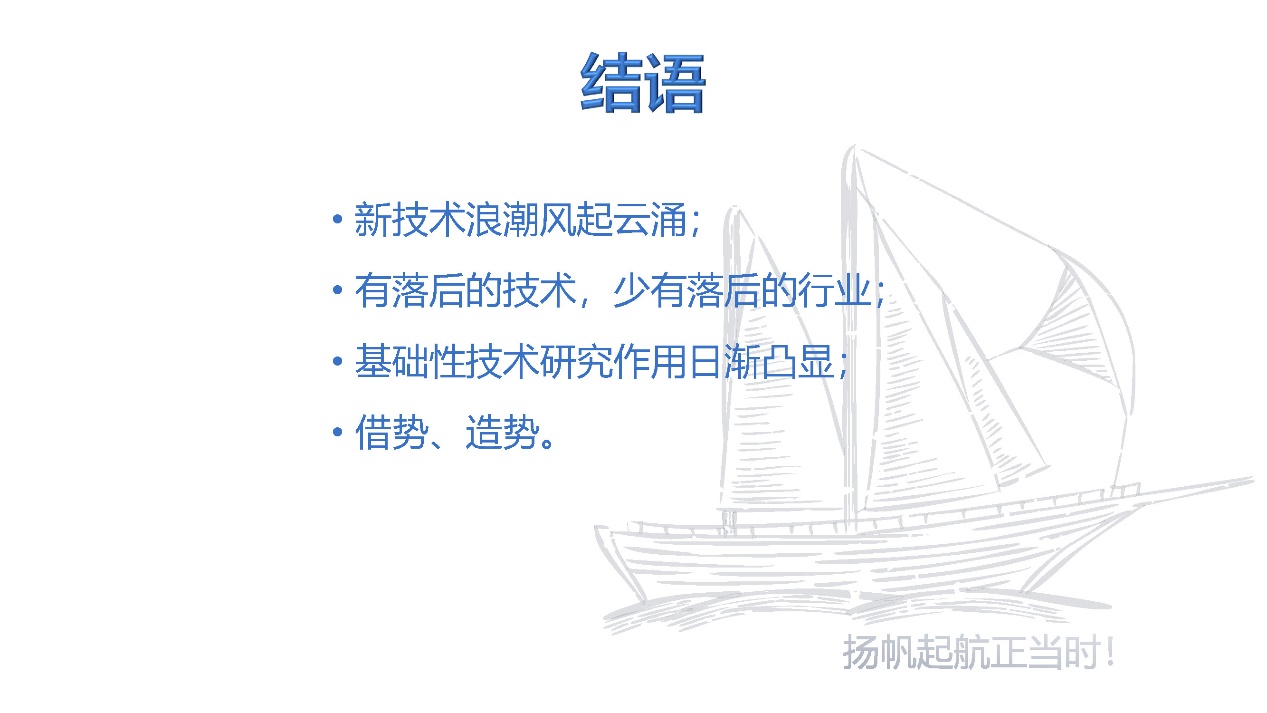 结语

• 新技术浪潮风起云涌；
• 有落后的技术，少有落后的行业；
• 基础性技术研究作用日渐凸显；
• 借势、造势。

扬帆起航正当时！